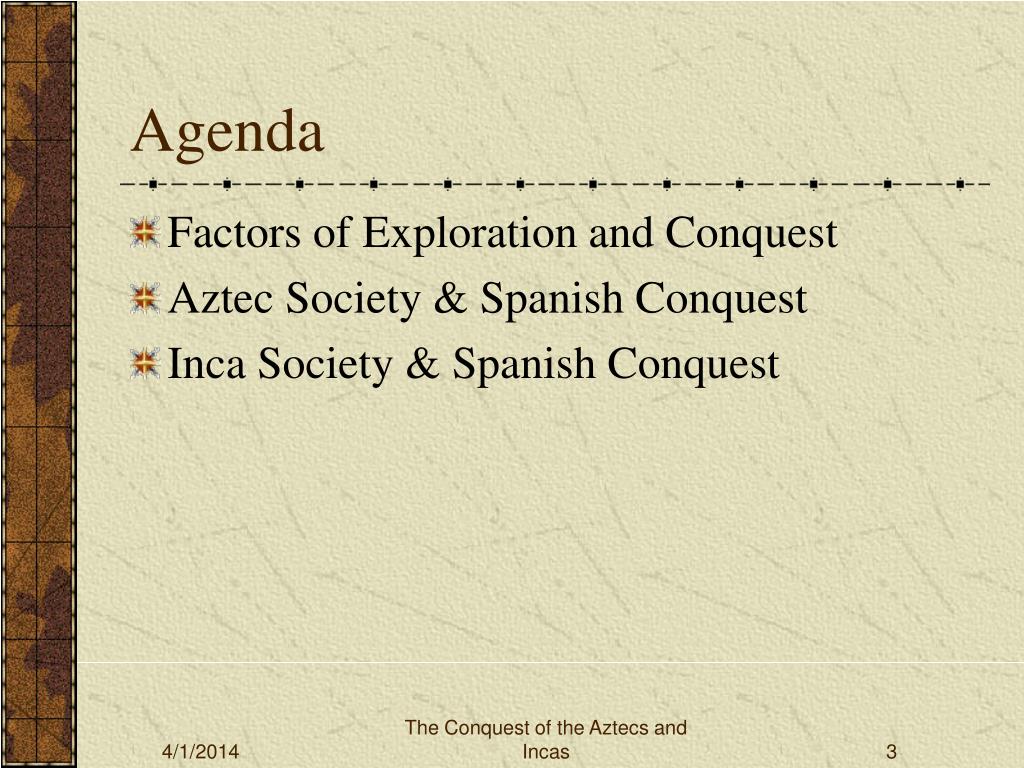 Agenda

Factors of Exploration and Conquest
Aztec Society & Spanish Conquest
Inca Society & Spanish Conquest

4/1/2014

The Conquest of the Aztecs and Incas

3